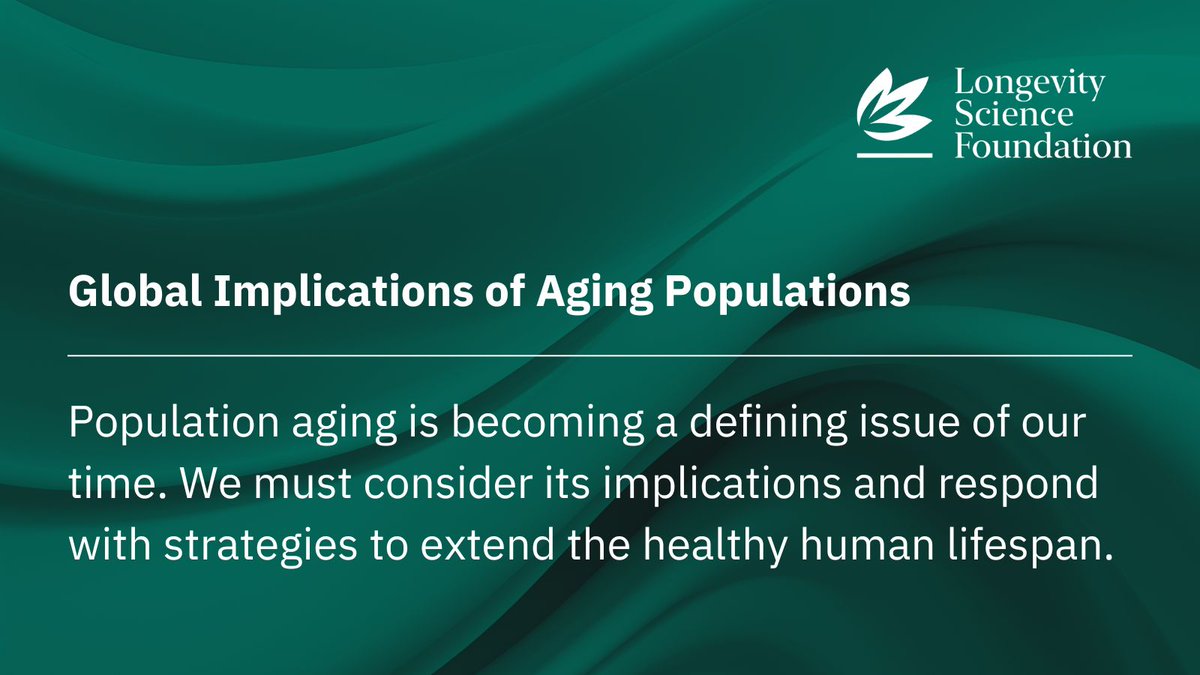 Longevity Science Foundation

Global Implications of Aging Populations

Population aging is becoming a defining issue of our time. We must consider its implications and respond with strategies to extend the healthy human lifespan.